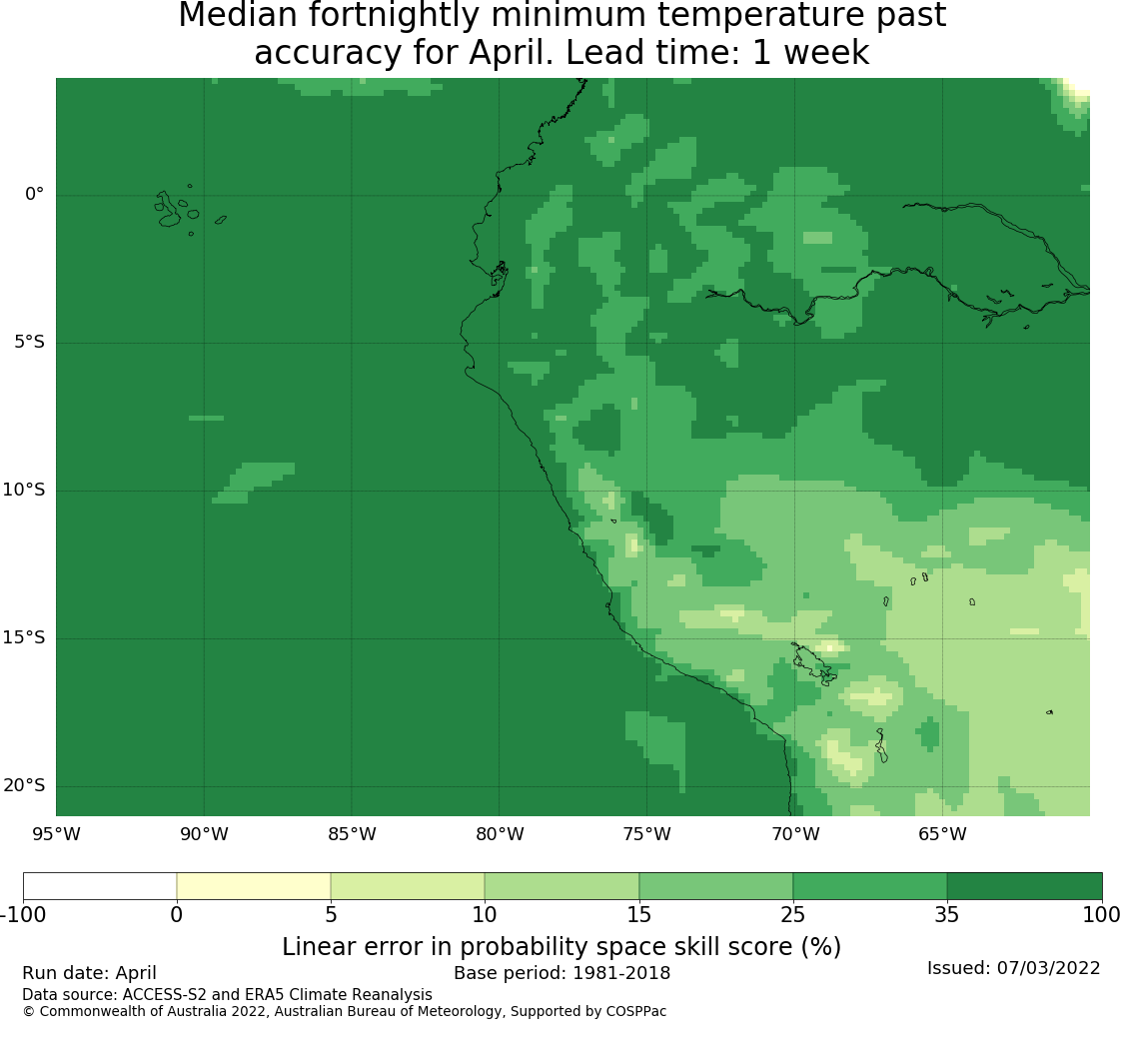 Median fortnightly minimum temperature past accuracy for April. Lead time: 1 week

0°
5°S
10°S
15°S
20°S
95°W
90°W
85°W
80°W
75°W
70°W
65°W

-100
0
5
10
15
25
35
100

Linear error in probability space skill score (%)

Run date: April
Base period: 1981-2018
Issued: 07/03/2022
Data source: ACCESS-S2 and ERA5 Climate Reanalysis
© Commonwealth of Australia 2022, Australian Bureau of Meteorology, Supported by COSPPac